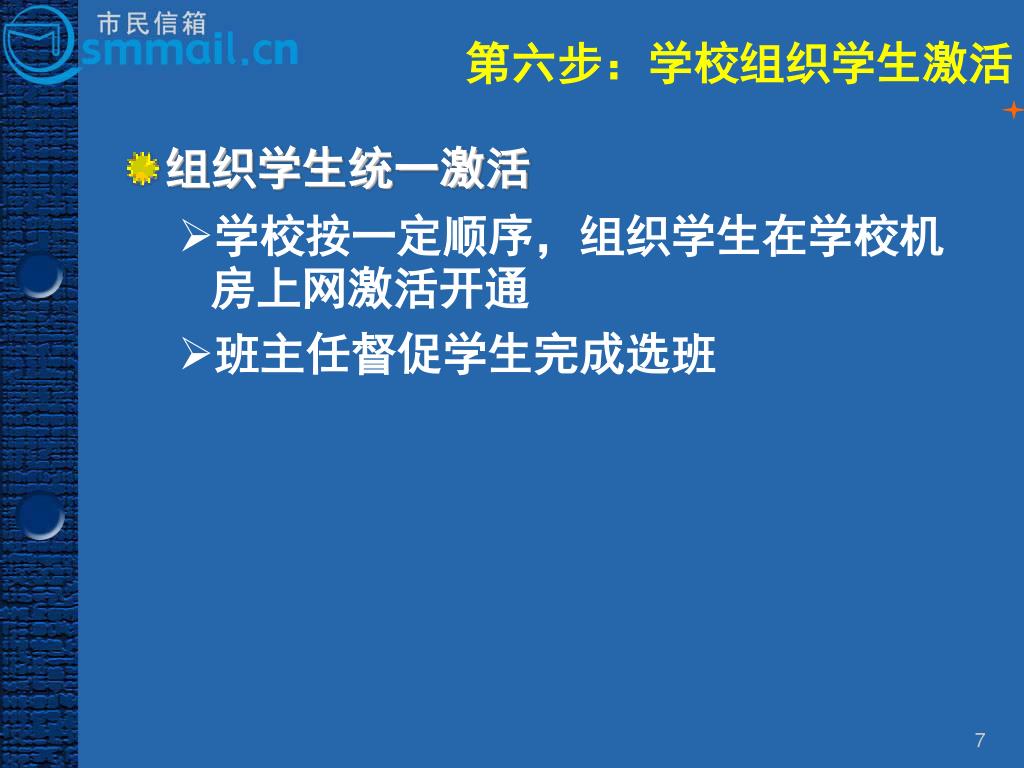 市民信箱
smmail.cn

第六步：学校组织学生激活

组织学生统一激活

➢学校按一定顺序，组织学生在学校机房上网激活开通

➢班主任督促学生完成选班

7